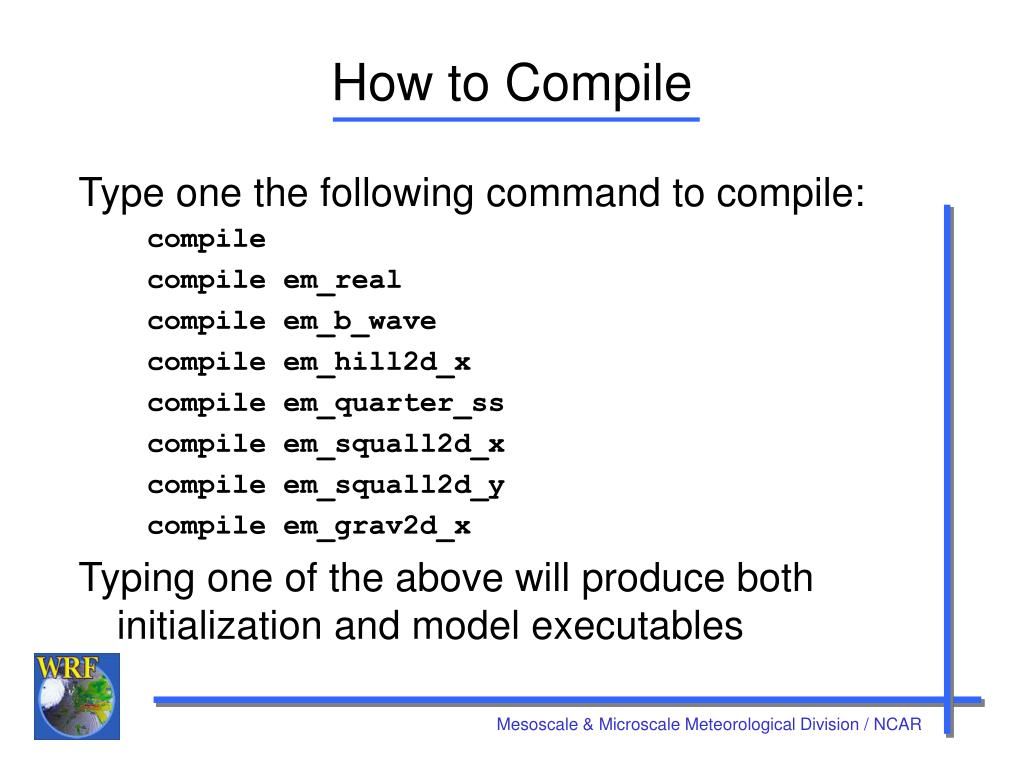 How to Compile

Type one the following command to compile:

compile
compile em_real
compile em_b_wave
compile em_hill2d_x
compile em_quarter_ss
compile em_squall2d_x
compile em_squall2d_y
compile em_grav2d_x

Typing one of the above will produce both initialization and model executables

WRF

Mesoscale & Microscale Meteorological Division / NCAR